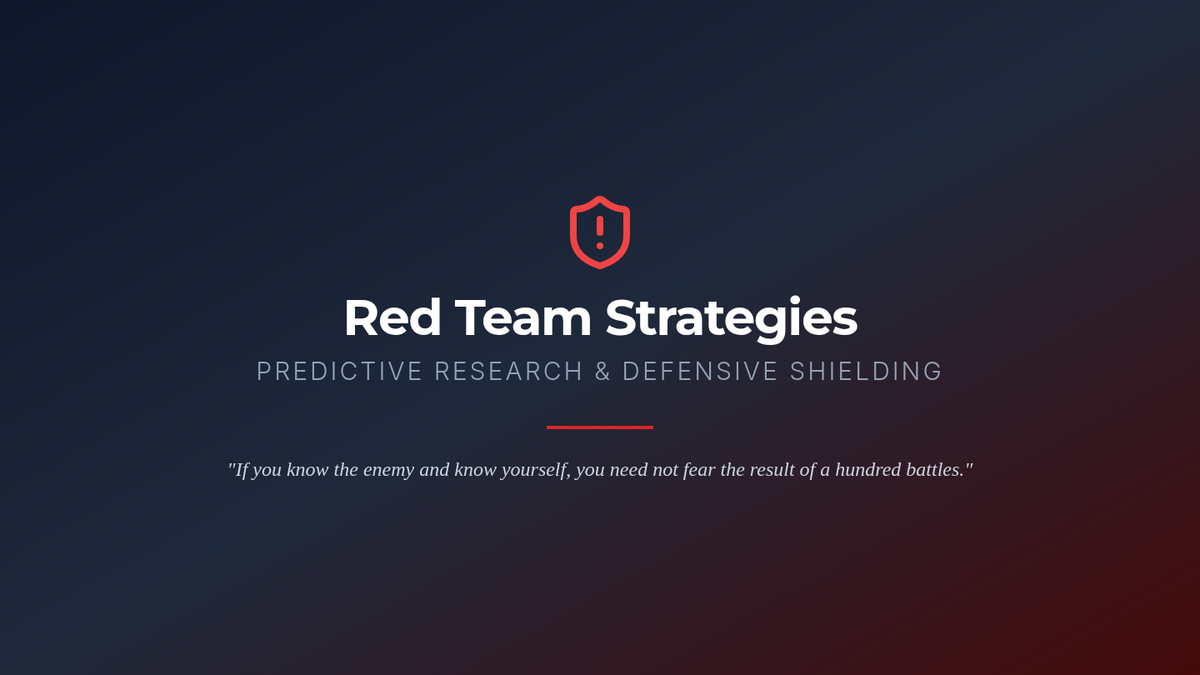 Red Team Strategies

PREDICTIVE RESEARCH & DEFENSIVE SHIELDING

"If you know the enemy and know yourself, you need not fear the result of a hundred battles."